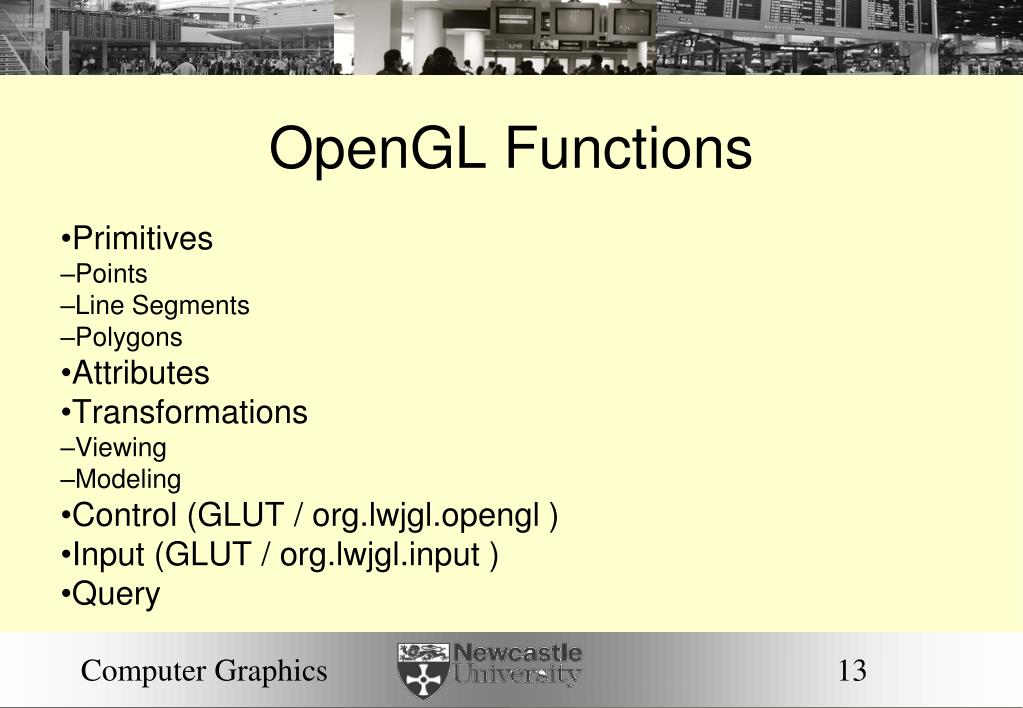 OpenGL Functions

•Primitives
–Points
–Line Segments
–Polygons
•Attributes
•Transformations
–Viewing
–Modeling
•Control (GLUT / org.lwjgl.opengl )
•Input (GLUT / org.lwjgl.input )
•Query

Computer Graphics

Newcastle University

13